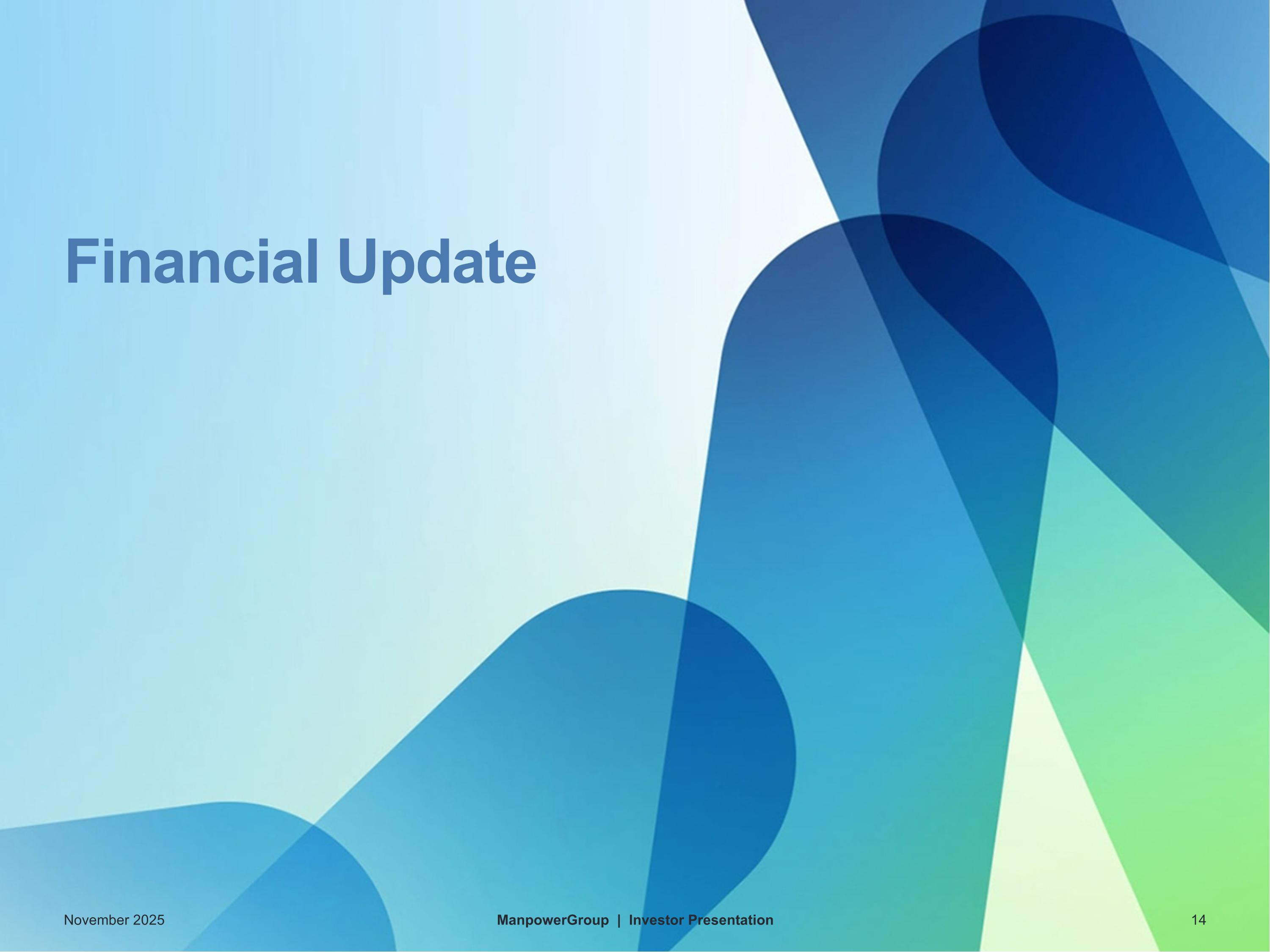 Financial Update

November 2025

ManpowerGroup | Investor Presentation

14